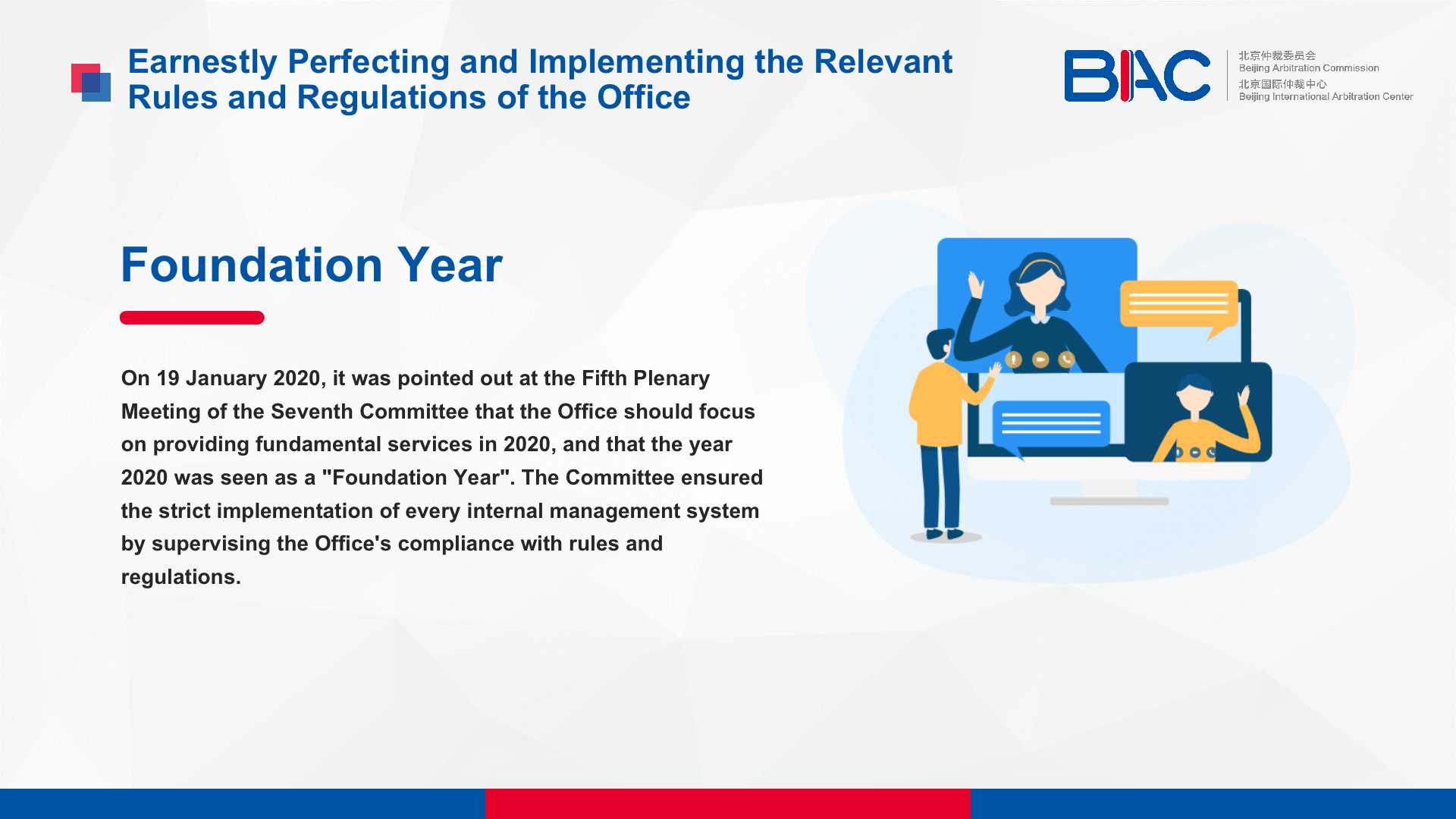 Earnestly Perfecting and Implementing the Relevant Rules and Regulations of the Office

BIAC
北京仲裁委员会
Beijing Arbitration Commission
北京国际仲裁中心
Beijing International Arbitration Center

Foundation Year

On 19 January 2020, it was pointed out at the Fifth Plenary Meeting of the Seventh Committee that the Office should focus on providing fundamental services in 2020, and that the year 2020 was seen as a "Foundation Year". The Committee ensured the strict implementation of every internal management system by supervising the Office's compliance with rules and regulations.